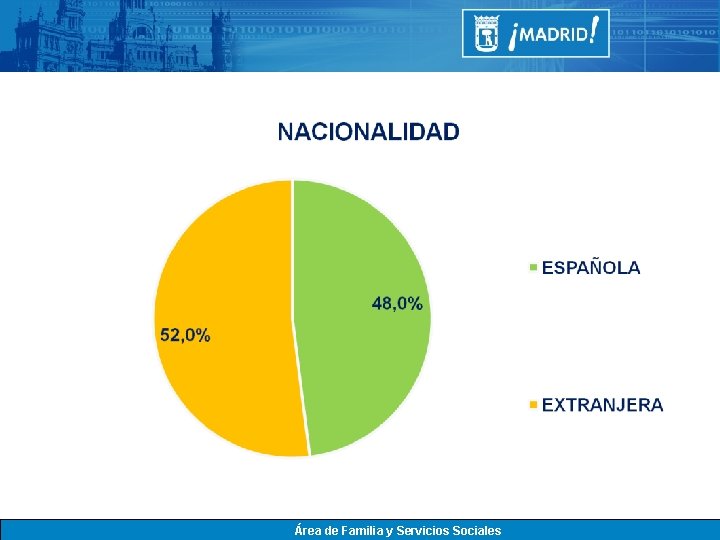 ¡MADRID!

NACIONALIDAD

48,0%

52,0%

ESPAÑOLA

EXTRANJERA

Área de Familia y Servicios Sociales